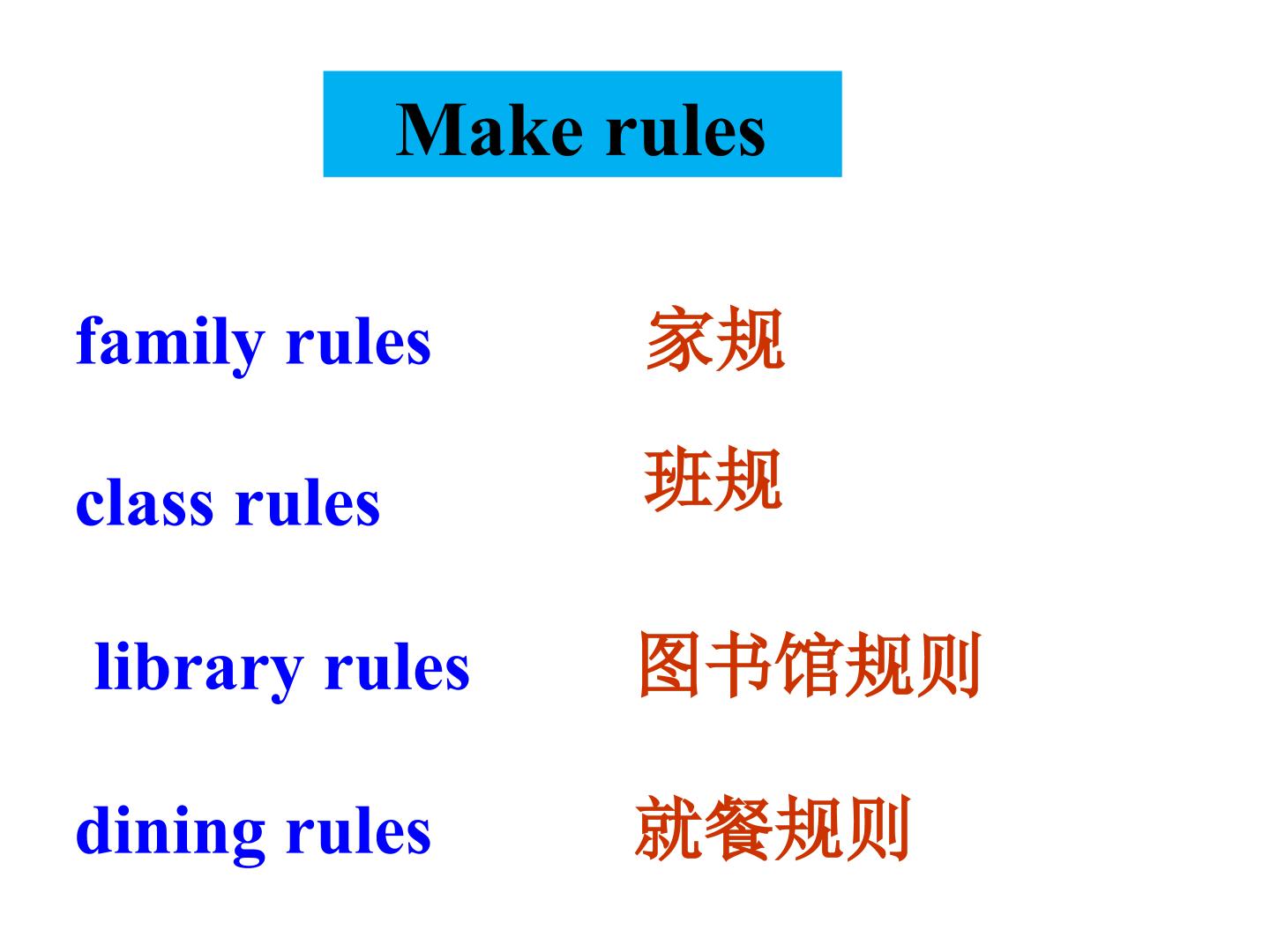 Make rules

family rules 家规

class rules 班规

library rules 图书馆规则

dining rules 就餐规则